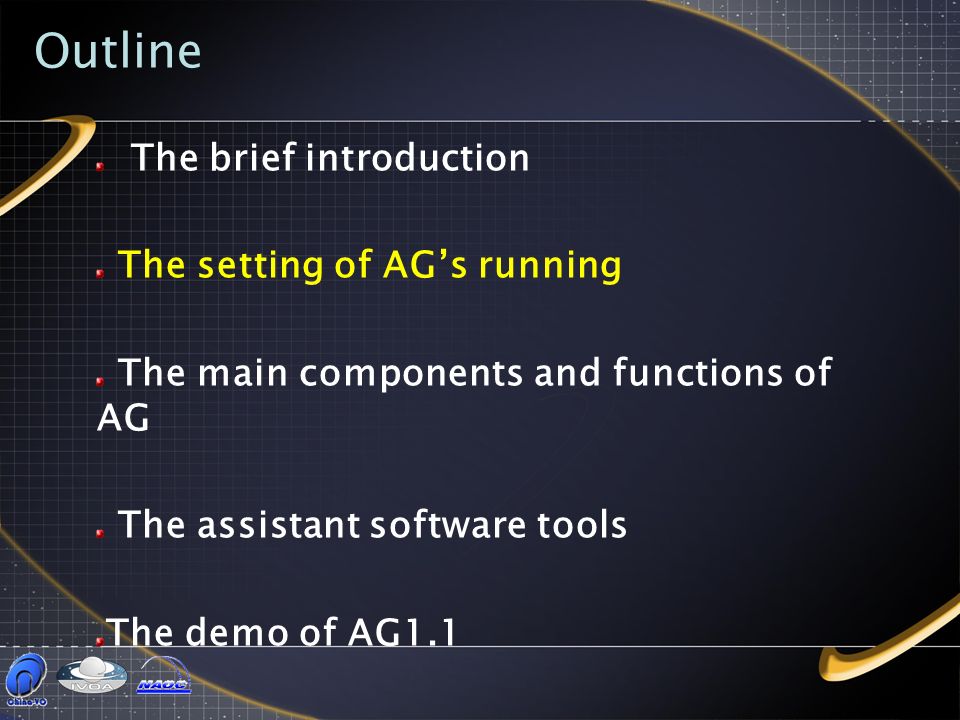 Outline

The brief introduction

The setting of AG's running

The main components and functions of AG

The assistant software tools

The demo of AG1.1

China-VO IVOA NAOC